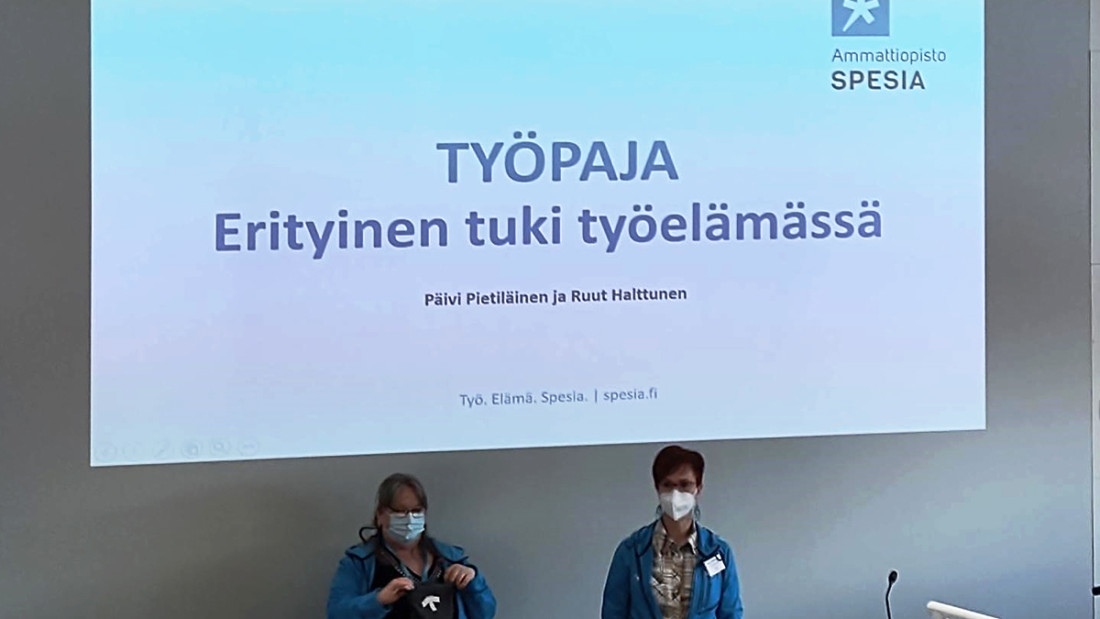 Ammattiopisto
SPESIA

TYÖPAJA
Erityinen tuki työelämässä

Päivi Pietiläinen ja Ruut Halttunen

Työ. Elämä. Spesia. | spesia.fi